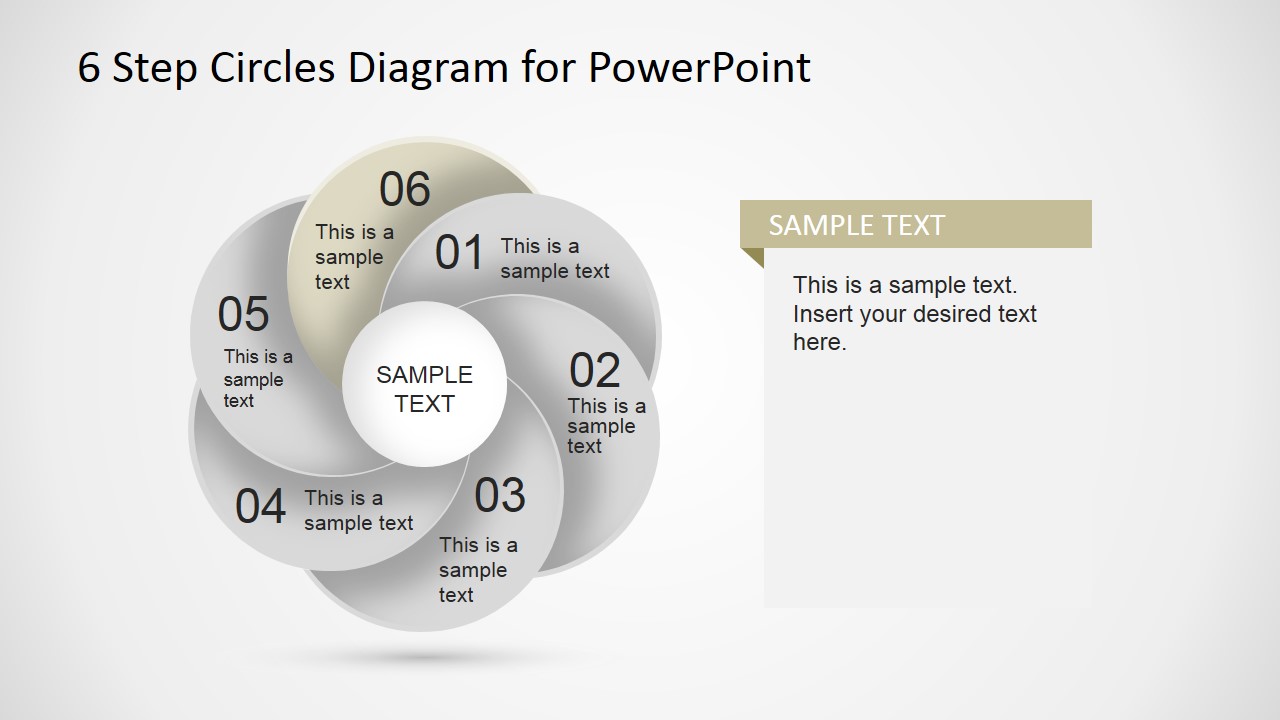 6 Step Circles Diagram for PowerPoint

06
This is a sample text

01
This is a sample text

05
This is a sample text

SAMPLE TEXT

02
This is a sample text

04
This is a sample text

03
This is a sample text

SAMPLE TEXT

This is a sample text. Insert your desired text here.